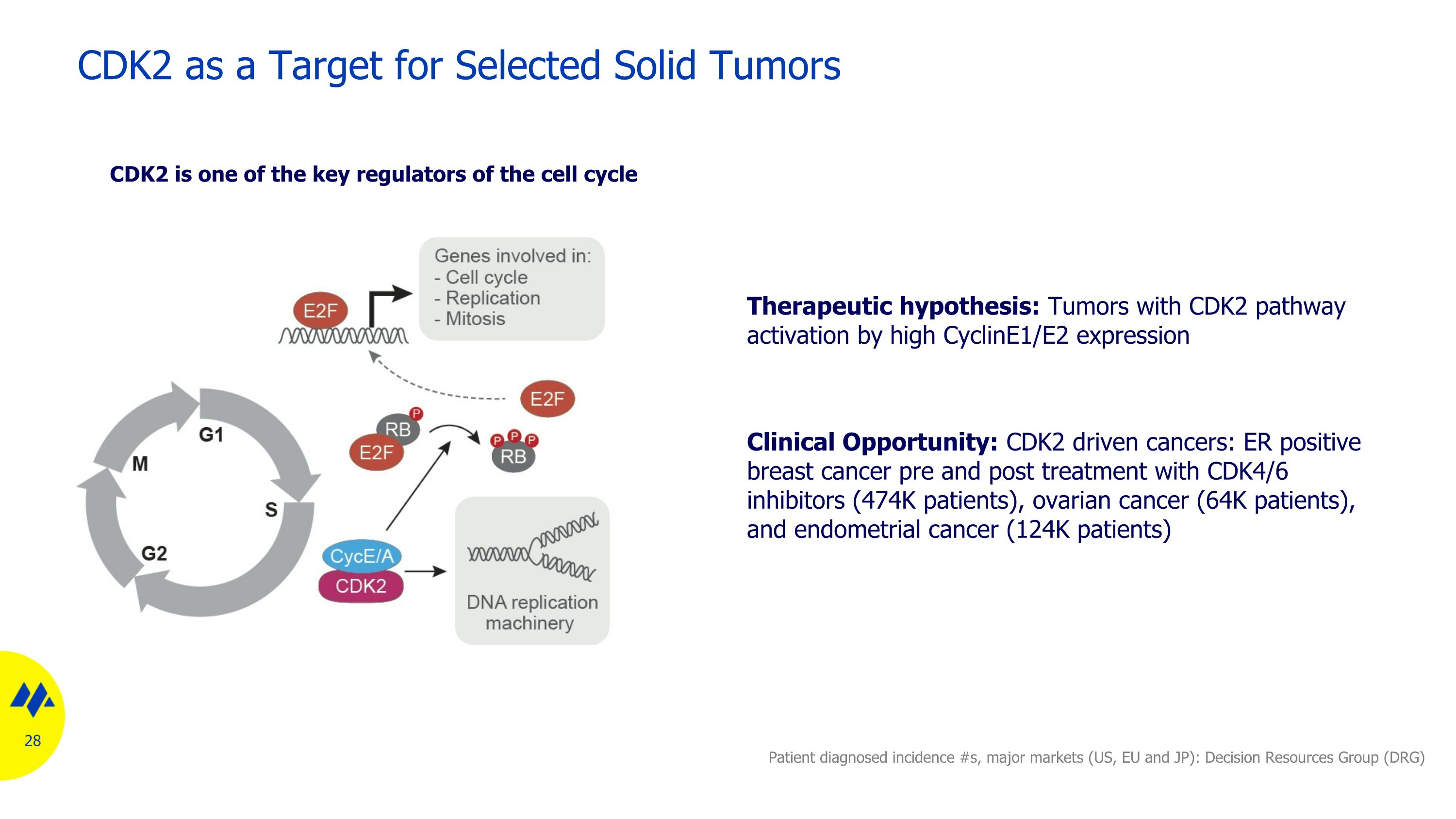 CDK2 as a Target for Selected Solid Tumors

CDK2 is one of the key regulators of the cell cycle

E2F

Genes involved in:
- Cell cycle
- Replication
- Mitosis

E2F

RB
P
E2F

P P P
RB

G1
M
S
G2

CycE/A
CDK2

DNA replication machinery

Therapeutic hypothesis: Tumors with CDK2 pathway activation by high CyclinE1/E2 expression

Clinical Opportunity: CDK2 driven cancers: ER positive breast cancer pre and post treatment with CDK4/6 inhibitors (474K patients), ovarian cancer (64K patients), and endometrial cancer (124K patients)

28

Patient diagnosed incidence #s, major markets (US, EU and JP): Decision Resources Group (DRG)